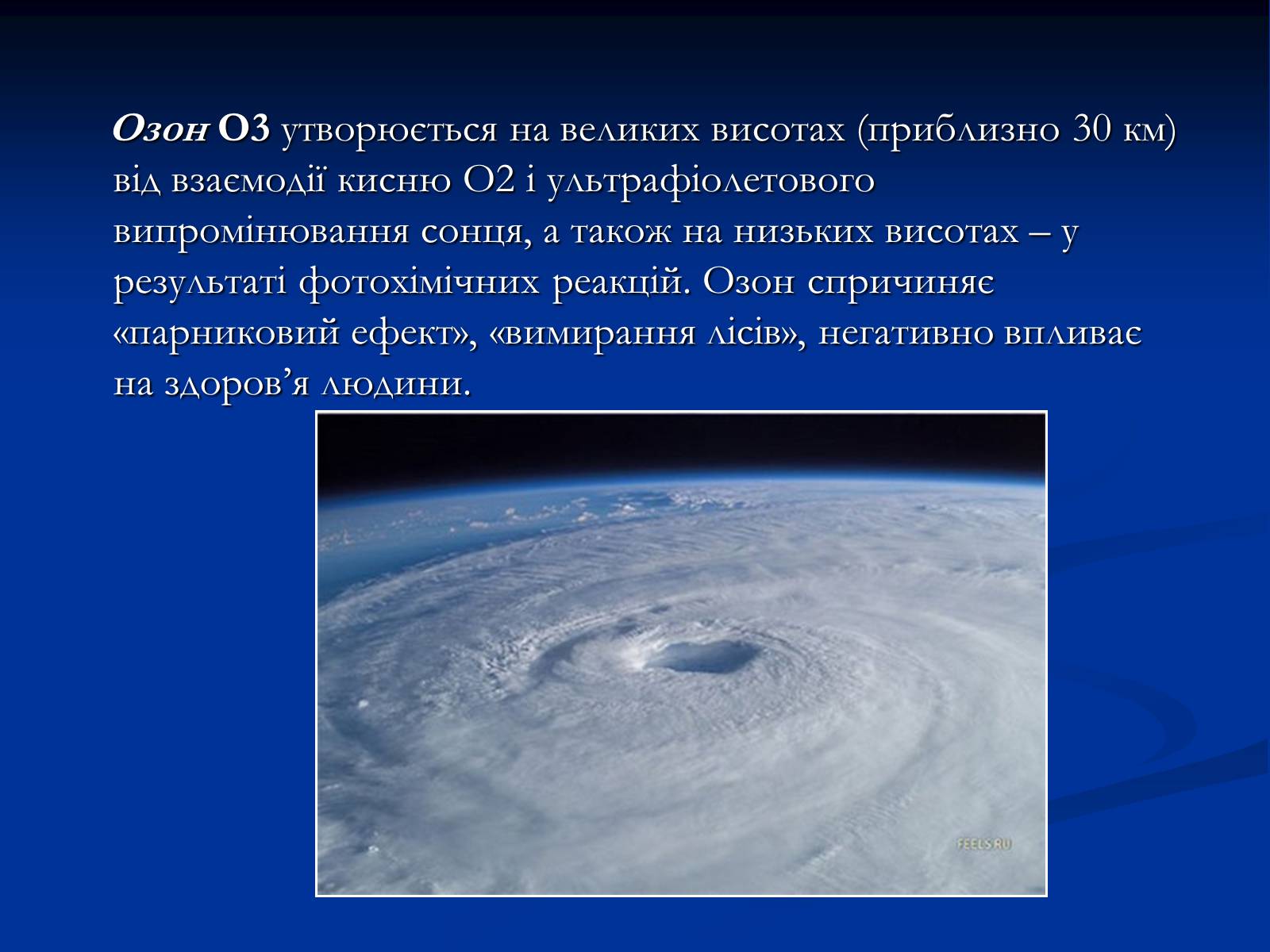 Озон О3 утворюється на великих висотах (приблизно 30 км) від взаємодії кисню О2 і ультрафіолетового випромінювання сонця, а також на низьких висотах – у результаті фотохімічних реакцій. Озон спричиняє «парниковий ефект», «вимирання лісів», негативно впливає на здоров’я людини.

FEELS.RU